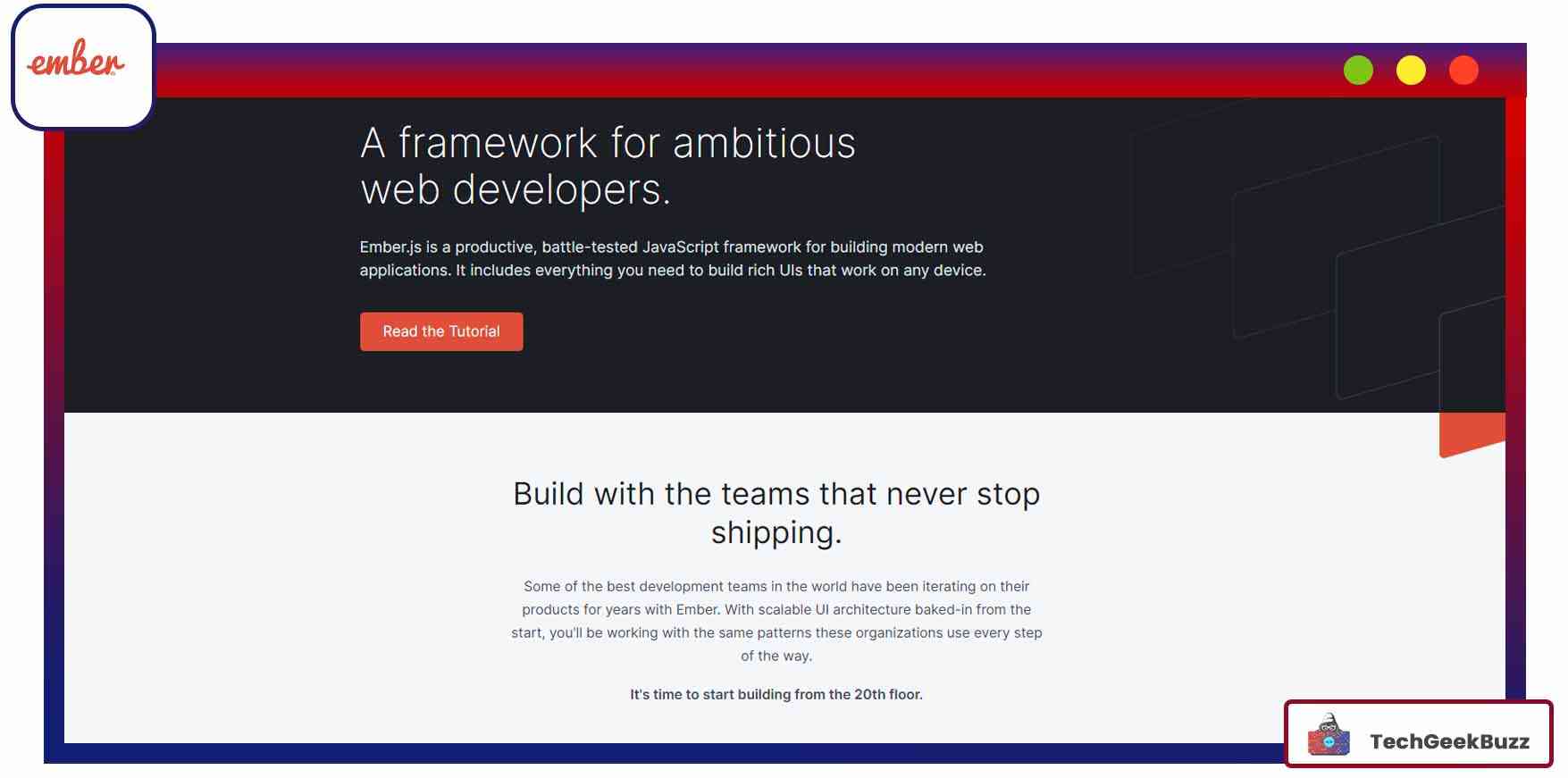 ember

A framework for ambitious web developers.

Ember.js is a productive, battle-tested JavaScript framework for building modern web applications. It includes everything you need to build rich UIs that work on any device.

Read the Tutorial

Build with the teams that never stop shipping.

Some of the best development teams in the world have been iterating on their products for years with Ember. With scalable UI architecture baked-in from the start, you'll be working with the same patterns these organizations use every step of the way.

It's time to start building from the 20th floor.

TechGeekBuzz